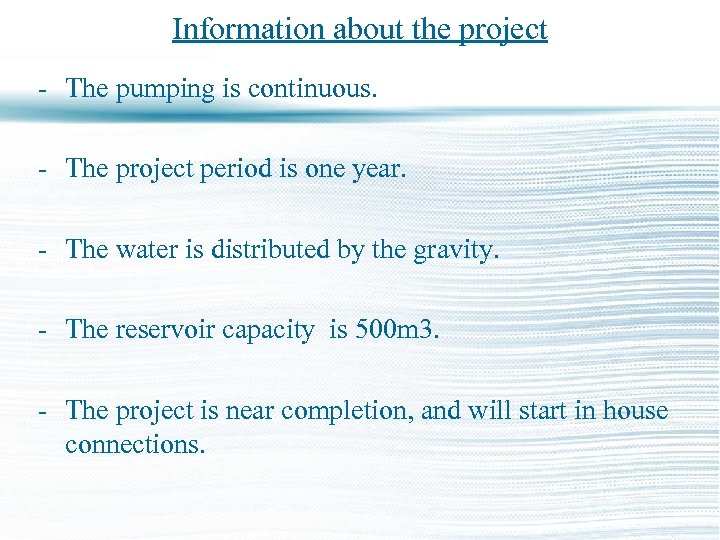 Information about the project

- The pumping is continuous.

- The project period is one year.

- The water is distributed by the gravity.

- The reservoir capacity is 500m3.

- The project is near completion, and will start in house connections.